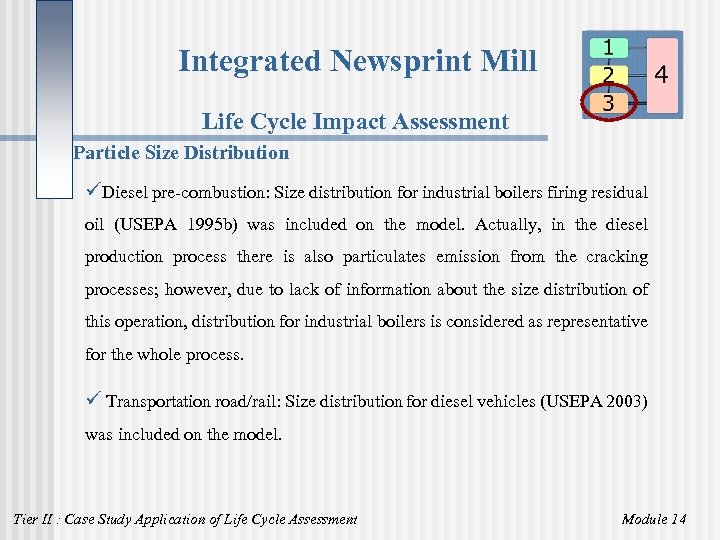 Integrated Newsprint Mill

1
2
3
4

Life Cycle Impact Assessment

Particle Size Distribution

✓Diesel pre-combustion: Size distribution for industrial boilers firing residual oil (USEPA 1995b) was included on the model. Actually, in the diesel production process there is also particulates emission from the cracking processes; however, due to lack of information about the size distribution of this operation, distribution for industrial boilers is considered as representative for the whole process.

✓ Transportation road/rail: Size distribution for diesel vehicles (USEPA 2003) was included on the model.

Tier II : Case Study Application of Life Cycle Assessment

Module 14